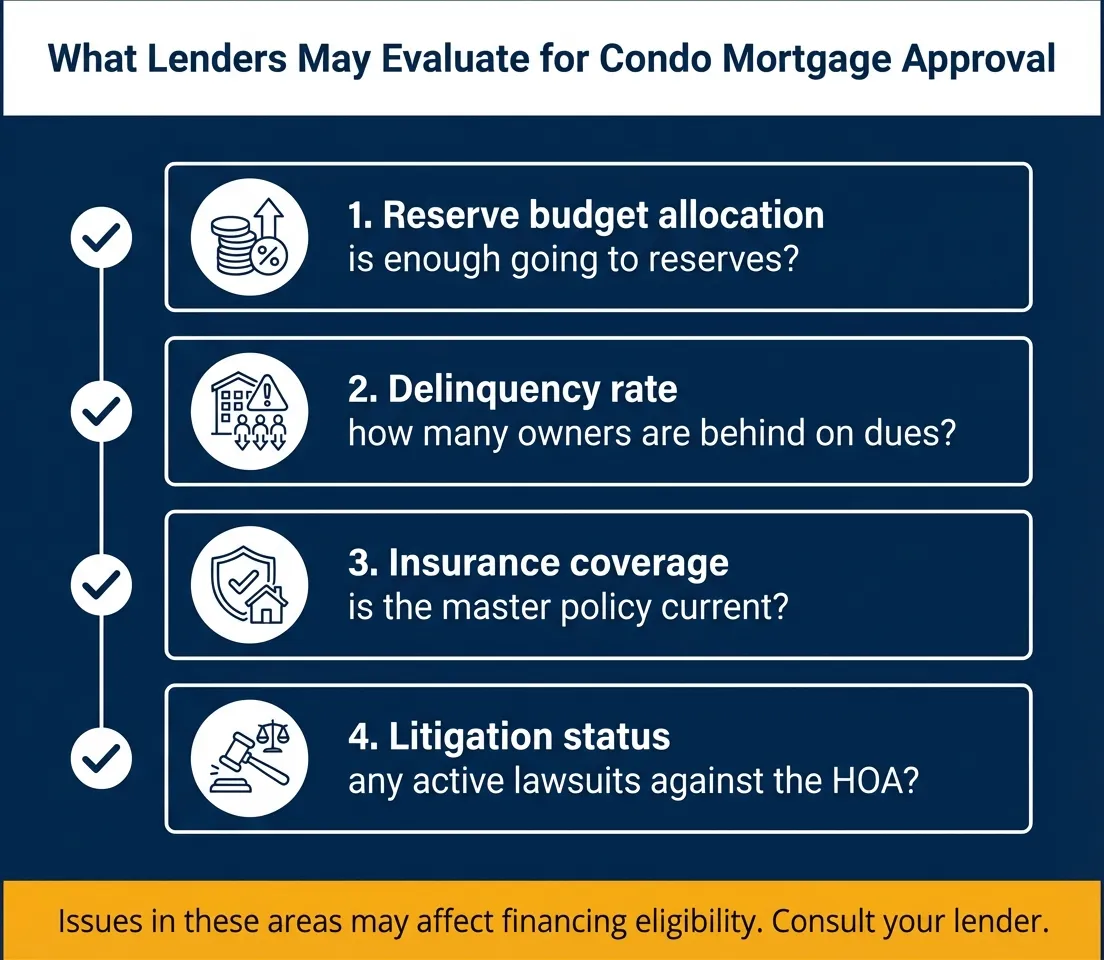 What Lenders May Evaluate for Condo Mortgage Approval

1. Reserve budget allocation
is enough going to reserves?

2. Delinquency rate
how many owners are behind on dues?

3. Insurance coverage
is the master policy current?

4. Litigation status
any active lawsuits against the HOA?

Issues in these areas may affect financing eligibility. Consult your lender.